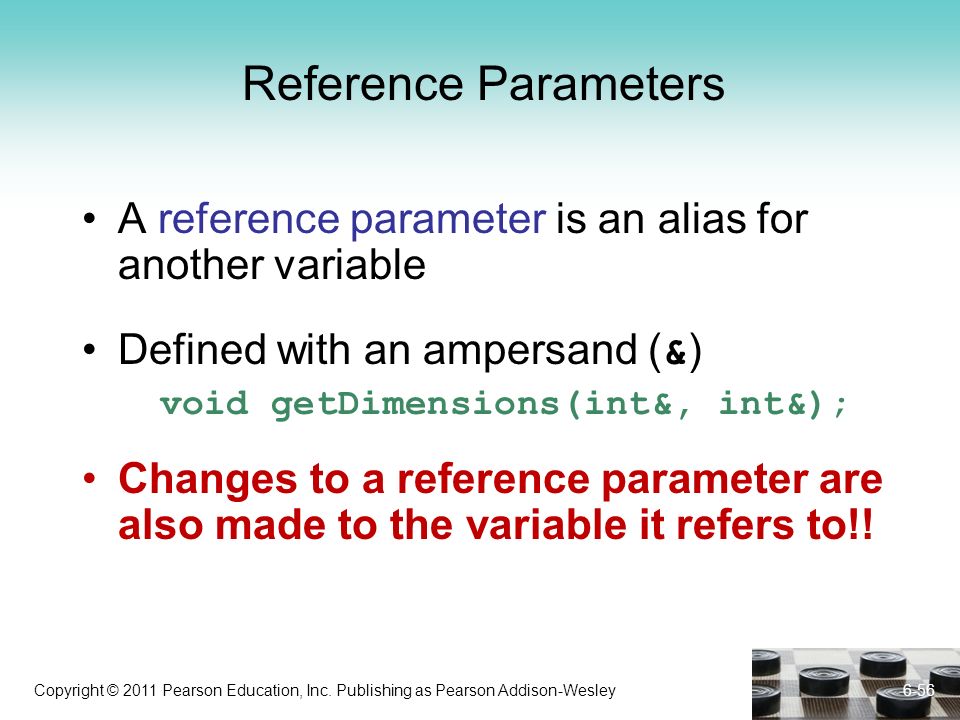 Reference Parameters

• A reference parameter is an alias for another variable

• Defined with an ampersand (&)

void getDimensions(int&, int&);

• Changes to a reference parameter are also made to the variable it refers to!!

Copyright © 2011 Pearson Education, Inc. Publishing as Pearson Addison-Wesley

6-56